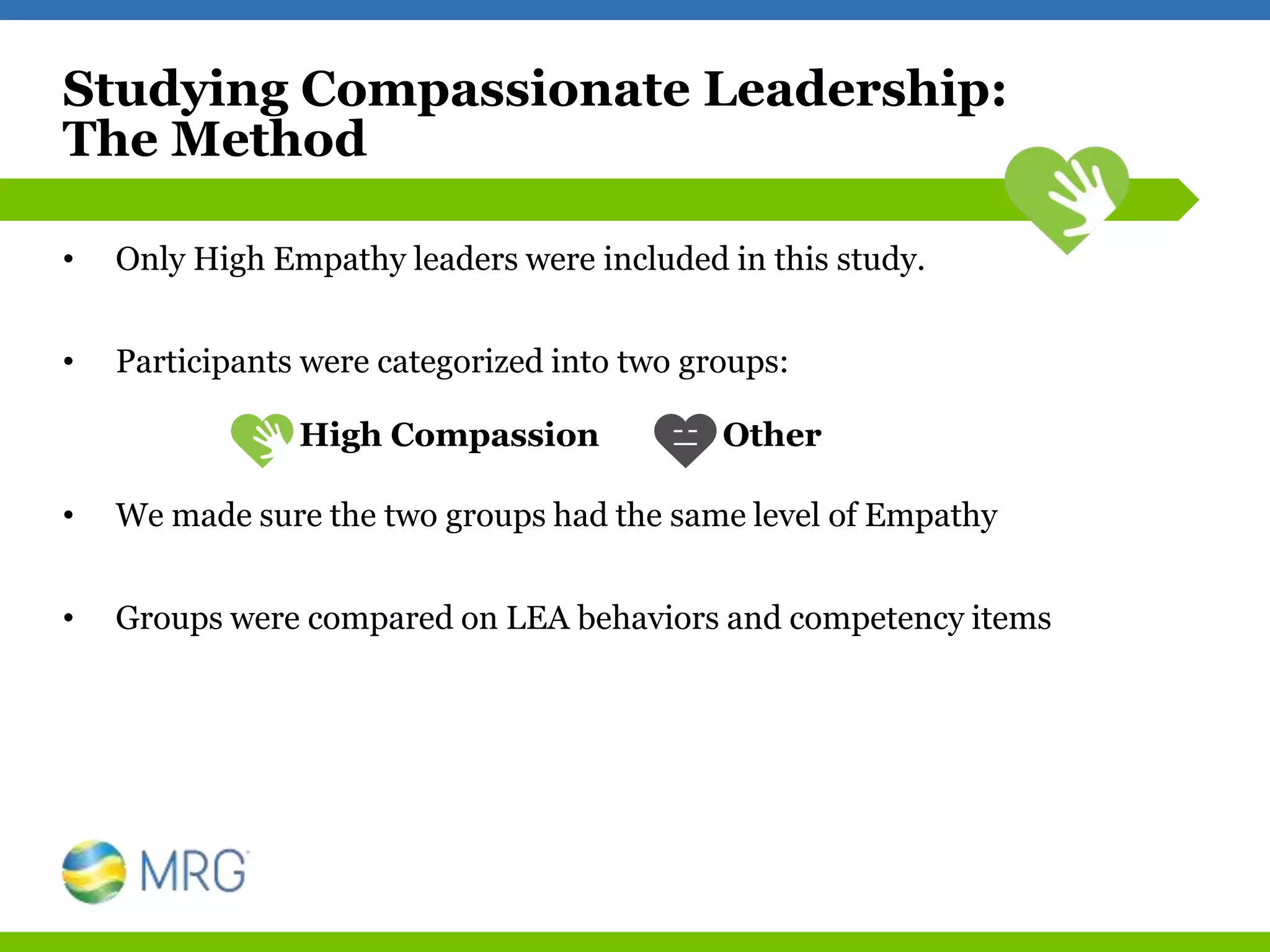 Studying Compassionate Leadership: The Method

• Only High Empathy leaders were included in this study.

• Participants were categorized into two groups:

High Compassion Other

• We made sure the two groups had the same level of Empathy

• Groups were compared on LEA behaviors and competency items

MRG